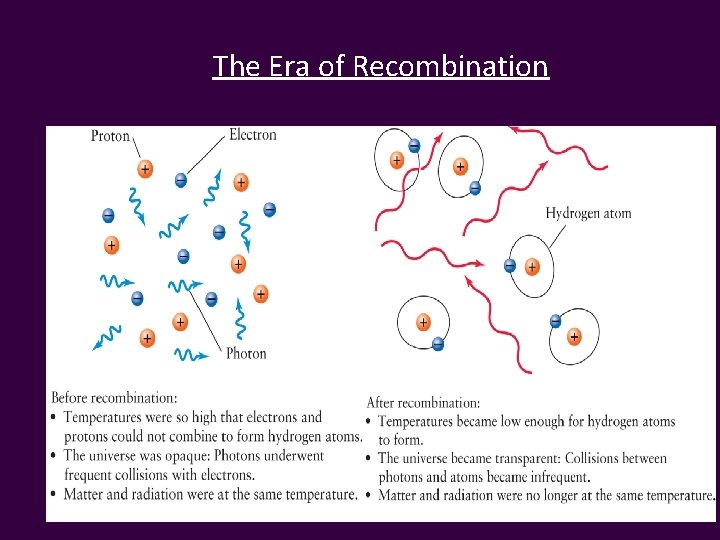 The Era of Recombination

Proton

Electron

Photon

Hydrogen atom

Before recombination:
• Temperatures were so high that electrons and protons could not combine to form hydrogen atoms.
• The universe was opaque: Photons underwent frequent collisions with electrons.
• Matter and radiation were at the same temperature.

After recombination:
• Temperatures became low enough for hydrogen atoms to form.
• The universe became transparent: Collisions between photons and atoms became infrequent.
• Matter and radiation were no longer at the same temperature.